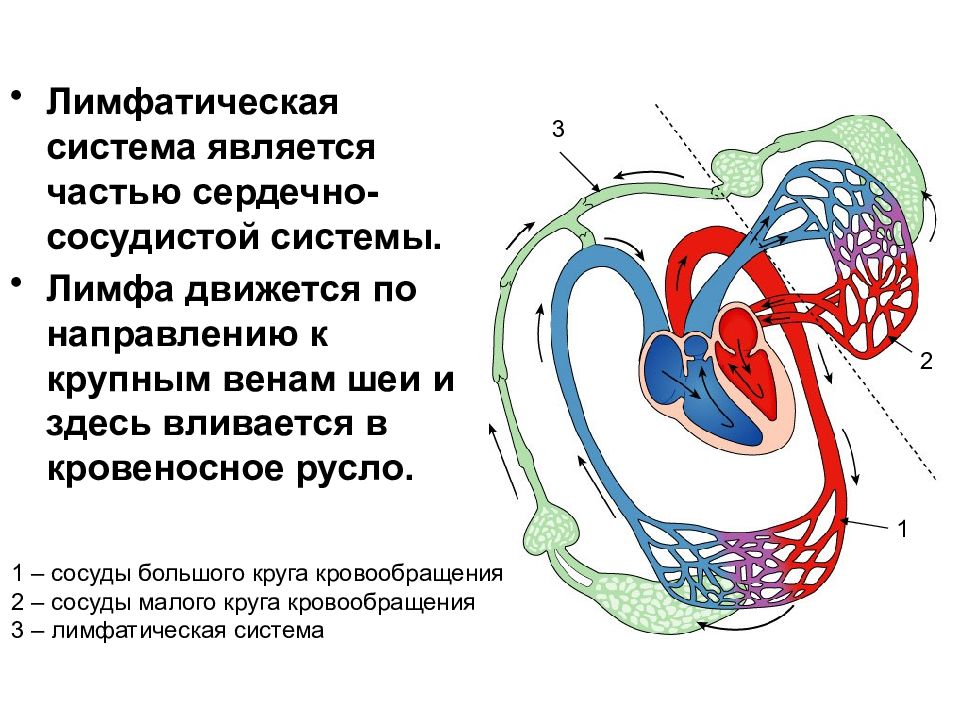 • Лимфатическая система является частью сердечно-сосудистой системы.

• Лимфа движется по направлению к крупным венам шеи и здесь вливается в кровеносное русло.

3

2

1

1 – сосуды большого круга кровообращения
2 – сосуды малого круга кровообращения
3 – лимфатическая система